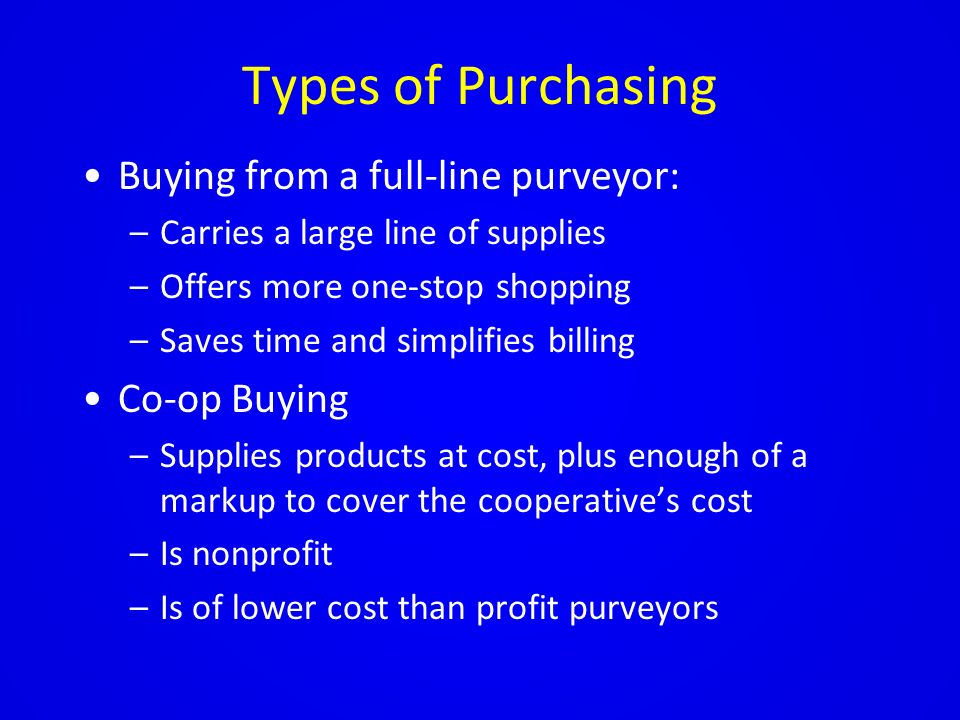 Types of Purchasing

• Buying from a full-line purveyor:
– Carries a large line of supplies
– Offers more one-stop shopping
– Saves time and simplifies billing

• Co-op Buying
– Supplies products at cost, plus enough of a markup to cover the cooperative’s cost
– Is nonprofit
– Is of lower cost than profit purveyors